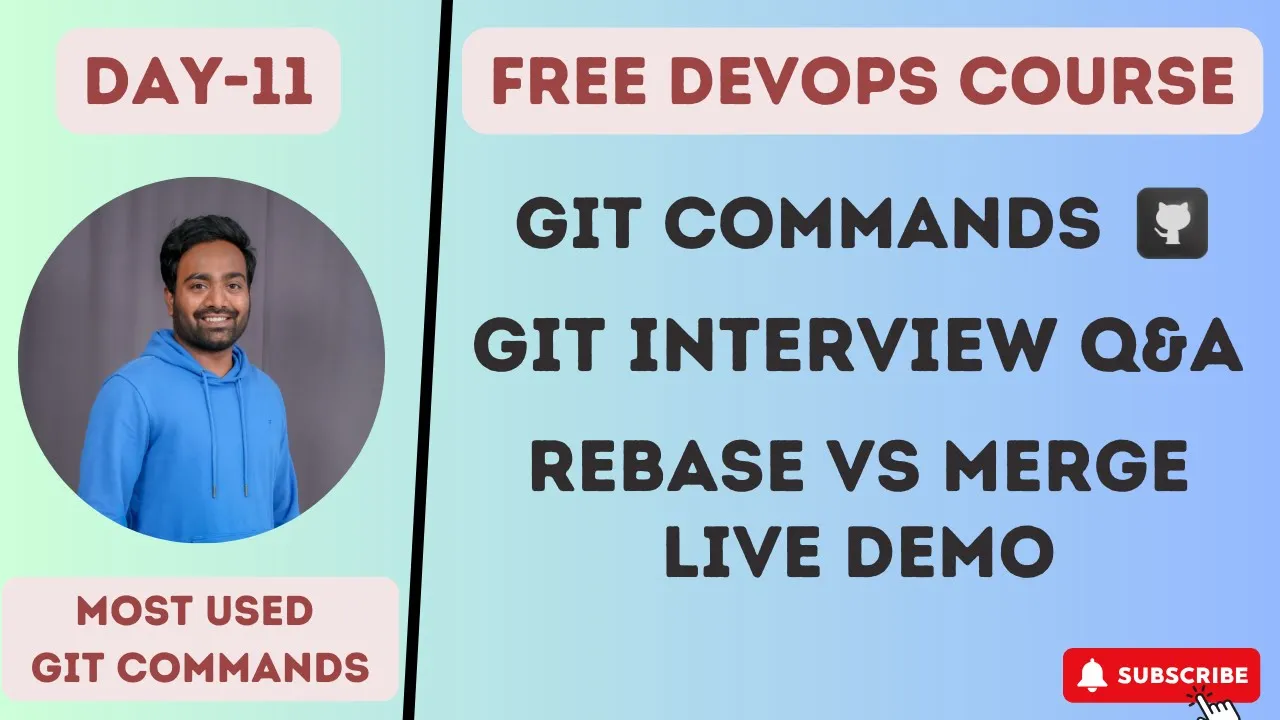 DAY-11

MOST USED GIT COMMANDS

FREE DEVOPS COURSE

GIT COMMANDS

GIT INTERVIEW Q&A

REBASE VS MERGE LIVE DEMO

SUBSCRIBE